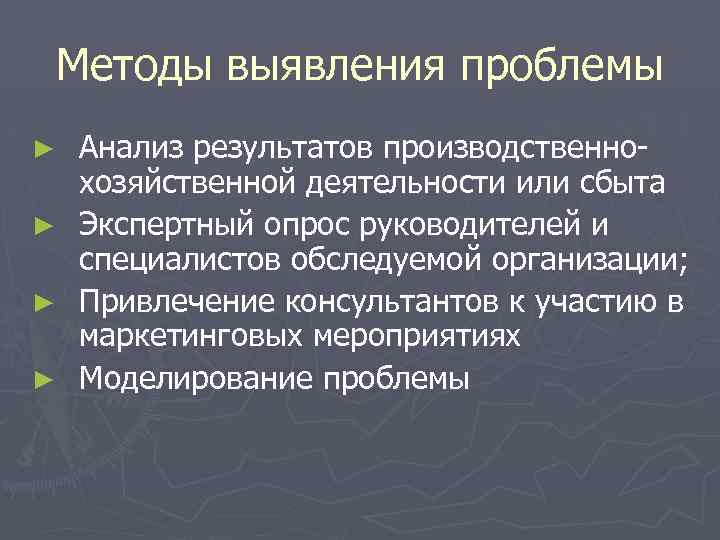 Методы выявления проблемы

► Анализ результатов производственно-хозяйственной деятельности или сбыта
► Экспертный опрос руководителей и специалистов обследуемой организации;
► Привлечение консультантов к участию в маркетинговых мероприятиях
► Моделирование проблемы